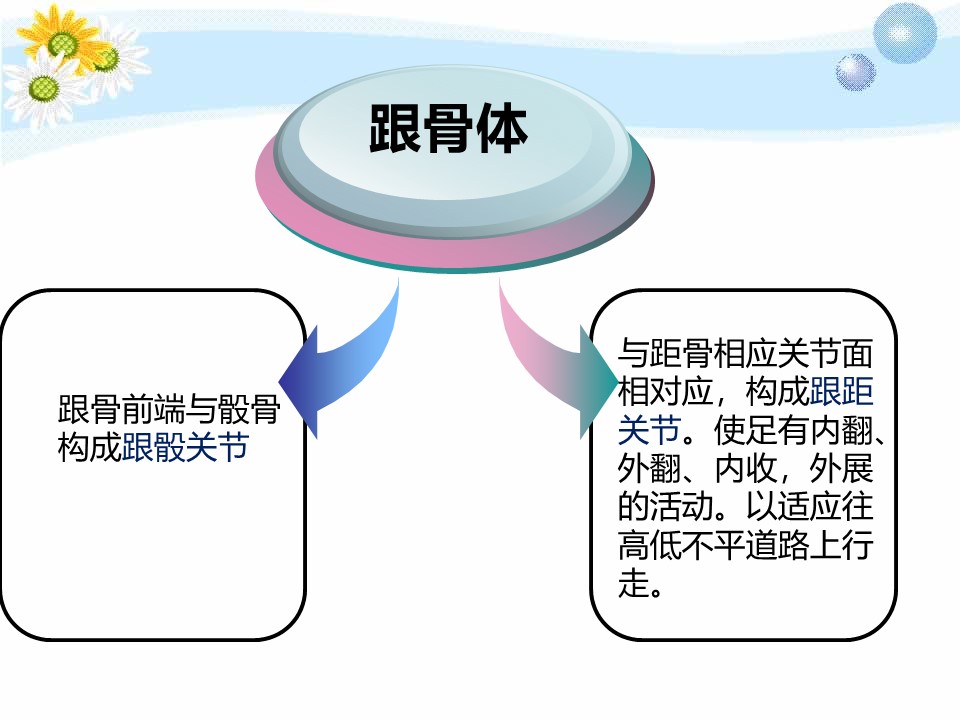 跟骨体

跟骨前端与骰骨构成跟骰关节

与距骨相应关节面相对应，构成跟距关节。使足有内翻、外翻、内收，外展的活动。以适应往高低不平道路上行走。